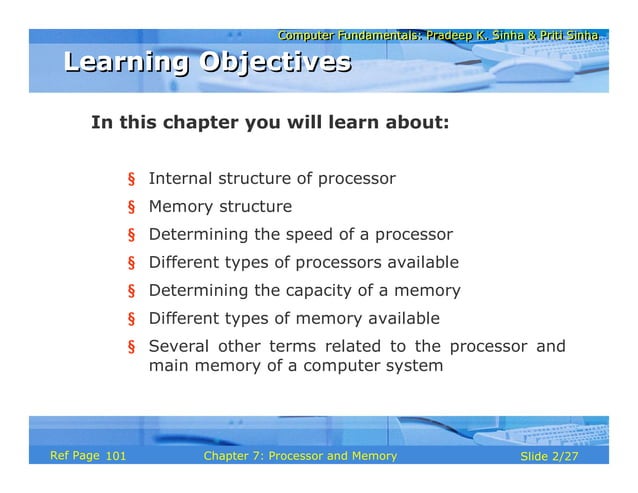 Computer Fundamentals: Pradeep K. Sinha & Priti Sinha

Learning Objectives

In this chapter you will learn about:

§ Internal structure of processor
§ Memory structure
§ Determining the speed of a processor
§ Different types of processors available
§ Determining the capacity of a memory
§ Different types of memory available
§ Several other terms related to the processor and main memory of a computer system

Ref Page 101 Chapter 7: Processor and Memory Slide 2/27